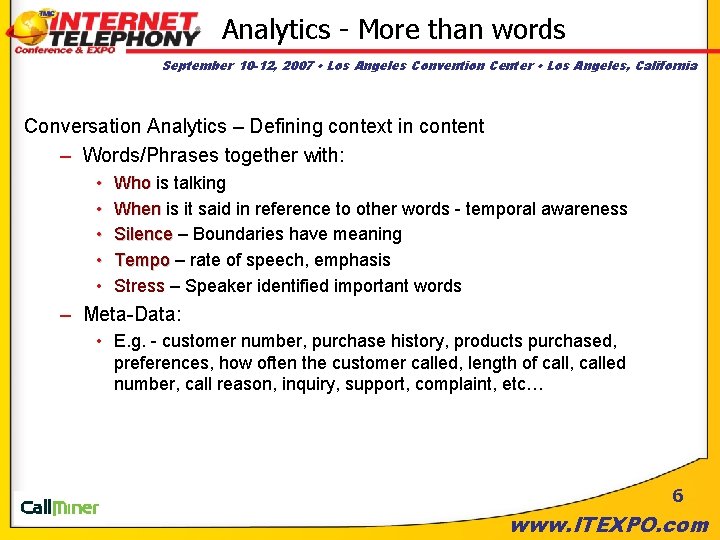 TMC INTERNET TELEPHONY Conference & EXPO

Analytics - More than words

September 10-12, 2007 • Los Angeles Convention Center • Los Angeles, California

Conversation Analytics – Defining context in content

– Words/Phrases together with:

• Who is talking
• When is it said in reference to other words - temporal awareness
• Silence – Boundaries have meaning
• Tempo – rate of speech, emphasis
• Stress – Speaker identified important words

– Meta-Data:

• E.g. - customer number, purchase history, products purchased, preferences, how often the customer called, length of call, called number, call reason, inquiry, support, complaint, etc…

CallMiner

6

www.ITEXPO.com